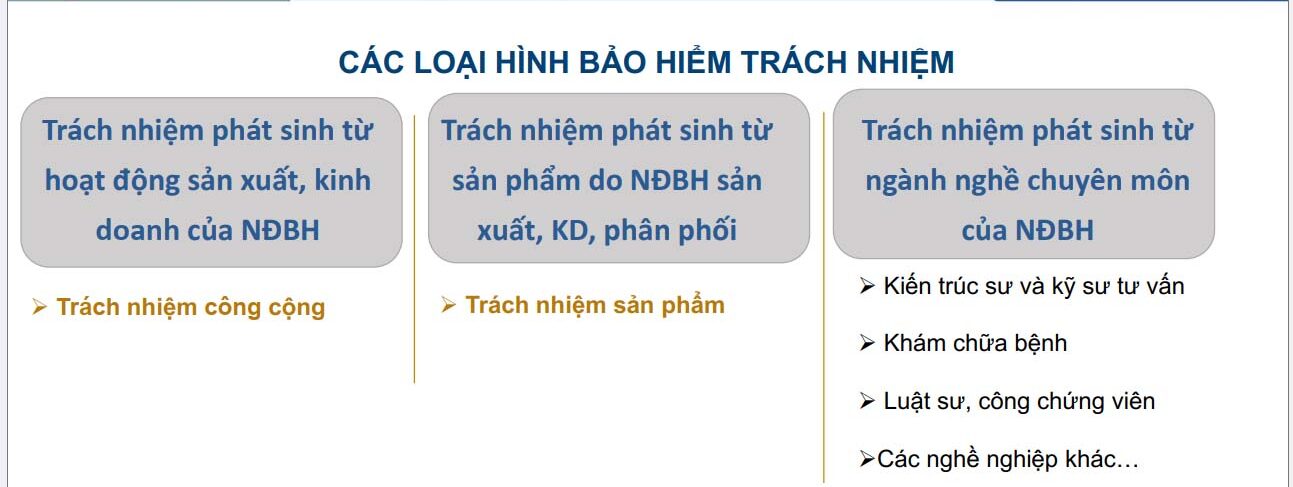 CÁC LOẠI HÌNH BẢO HIỂM TRÁCH NHIỆM

Trách nhiệm phát sinh từ hoạt động sản xuất, kinh doanh của NĐBH

➢ Trách nhiệm công cộng

Trách nhiệm phát sinh từ sản phẩm do NĐBH sản xuất, KD, phân phối

➢ Trách nhiệm sản phẩm

Trách nhiệm phát sinh từ ngành nghề chuyên môn của NĐBH

➢ Kiến trúc sư và kỹ sư tư vấn

➢ Khám chữa bệnh

➢ Luật sư, công chứng viên

➢Các nghề nghiệp khác…